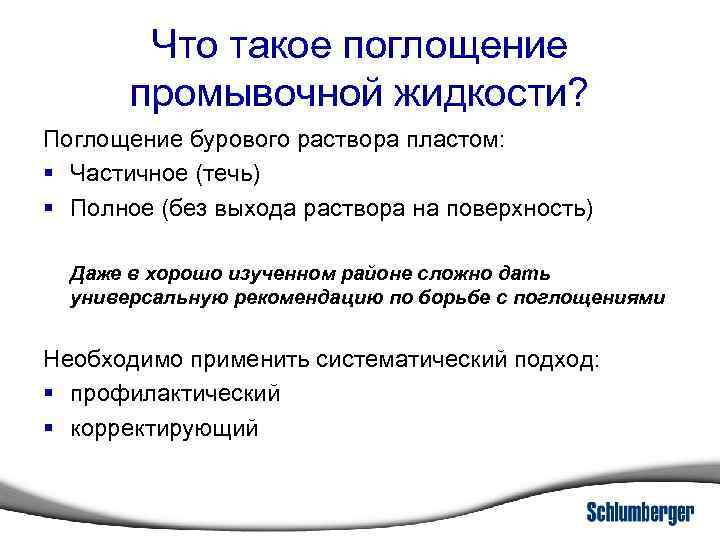 Что такое поглощение промывочной жидкости?

Поглощение бурового раствора пластом:
▪ Частичное (течь)
▪ Полное (без выхода раствора на поверхность)

Даже в хорошо изученном районе сложно дать универсальную рекомендацию по борьбе с поглощениями

Необходимо применить систематический подход:
▪ профилактический
▪ корректирующий

Schlumberger